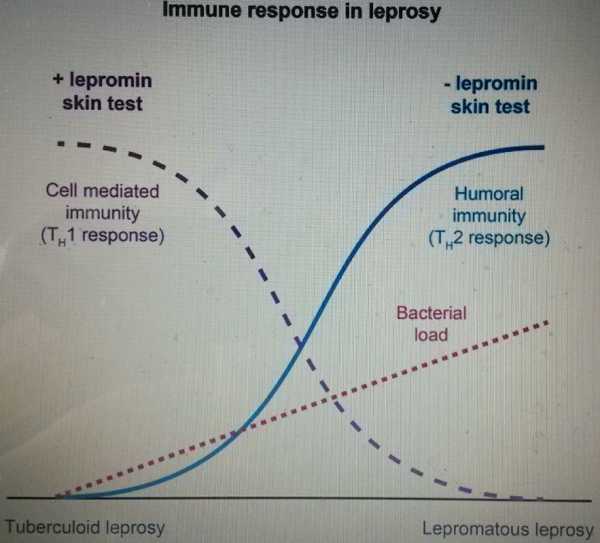 Immune response in leprosy

+ lepromin skin test

- lepromin skin test

Cell mediated immunity ($T_H1$ response)

Humoral immunity ($T_H2$ response)

Bacterial load

Tuberculoid leprosy

Lepromatous leprosy